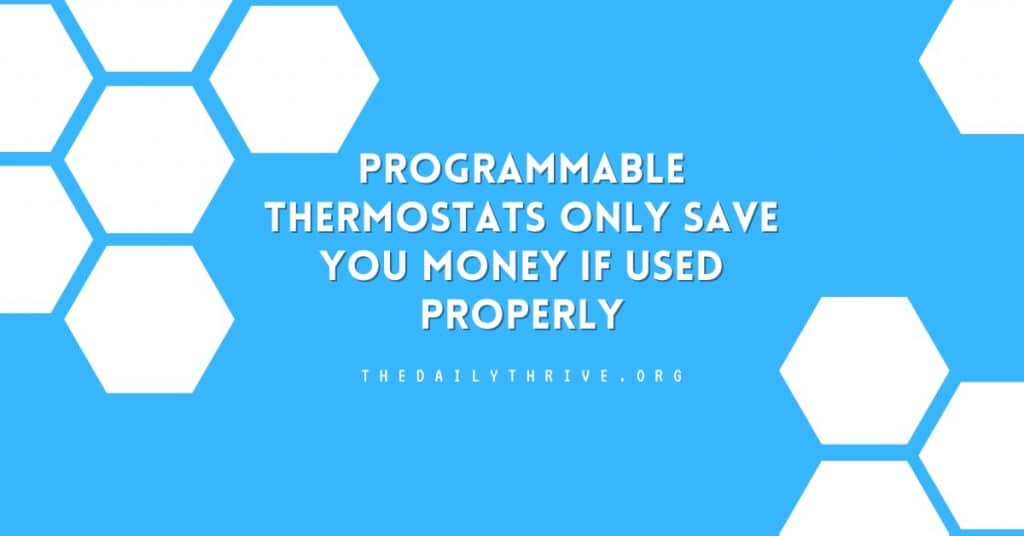 PROGRAMMABLE THERMOSTATS ONLY SAVE YOU MONEY IF USED PROPERLY

THEDAILYTHRIVE.ORG